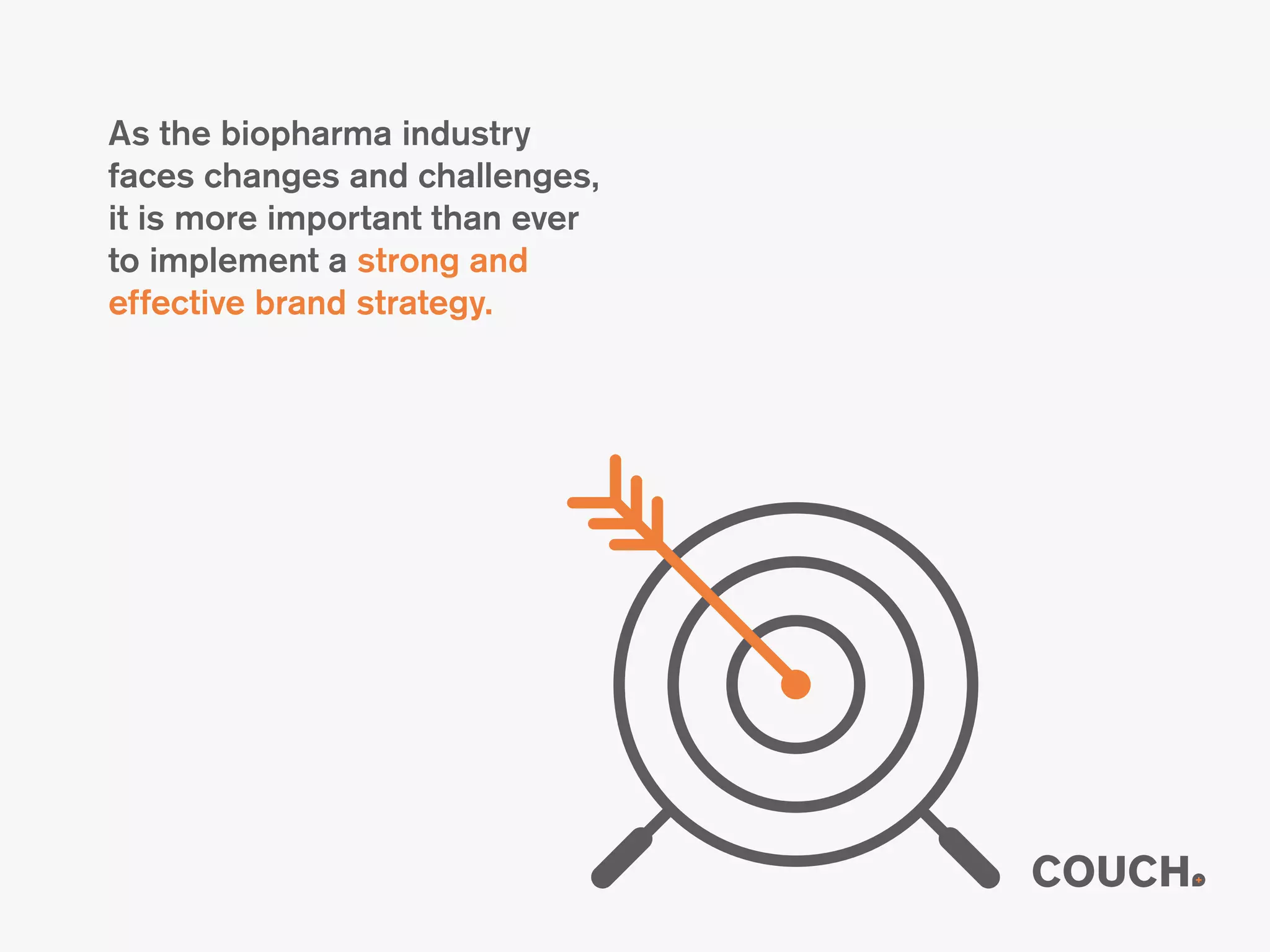 As the biopharma industry faces changes and challenges, it is more important than ever to implement a strong and effective brand strategy.

COUCH.